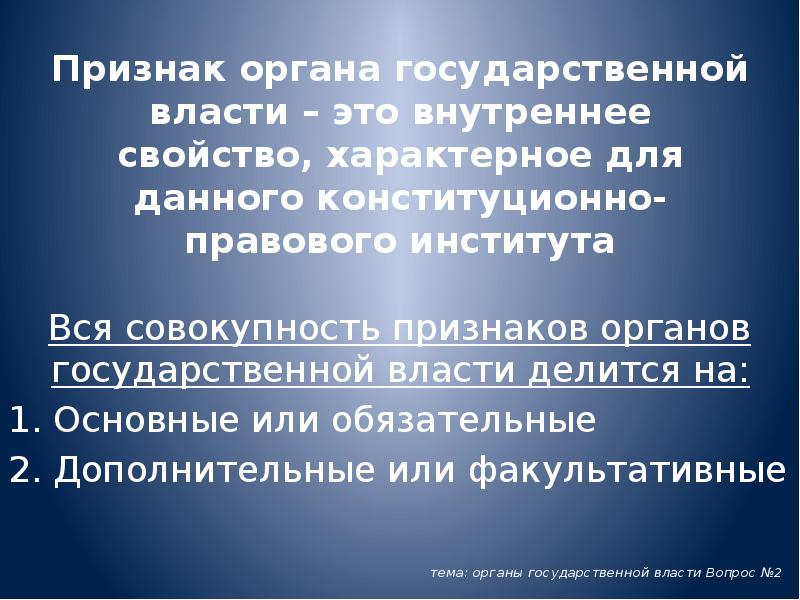 Признак органа государственной власти – это внутреннее свойство, характерное для данного конституционно-правового института

Вся совокупность признаков органов государственной власти делится на:
1. Основные или обязательные
2. Дополнительные или факультативные

тема: органы государственной власти Вопрос №2